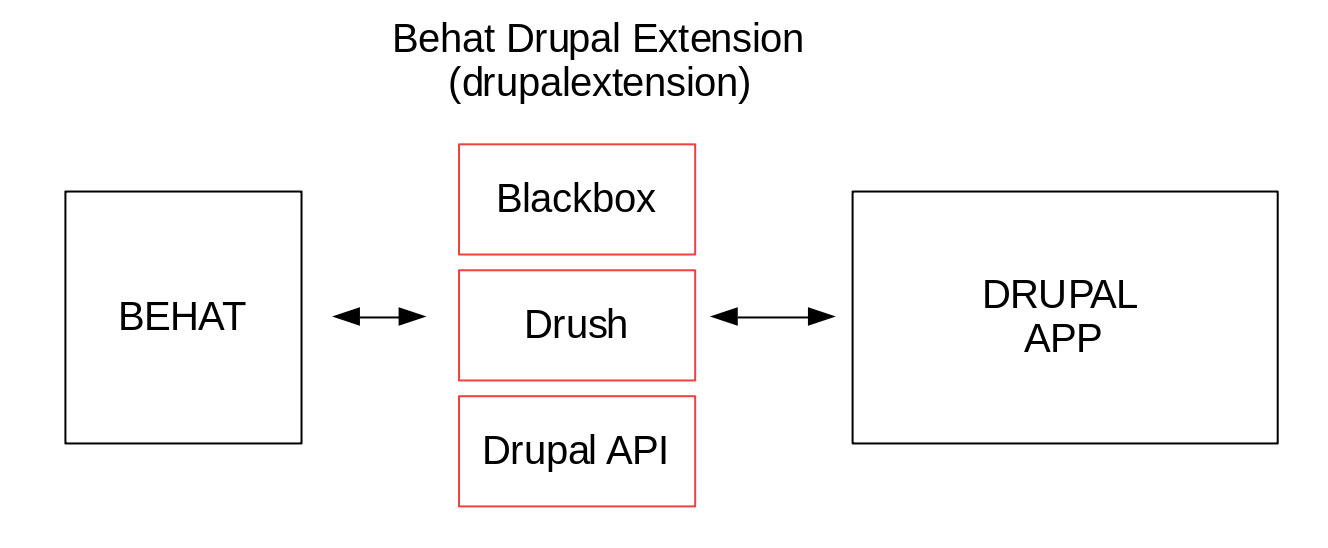 Behat Drupal Extension
(drupalextension)

BEHAT

Blackbox

Drush

Drupal API

DRUPAL
APP